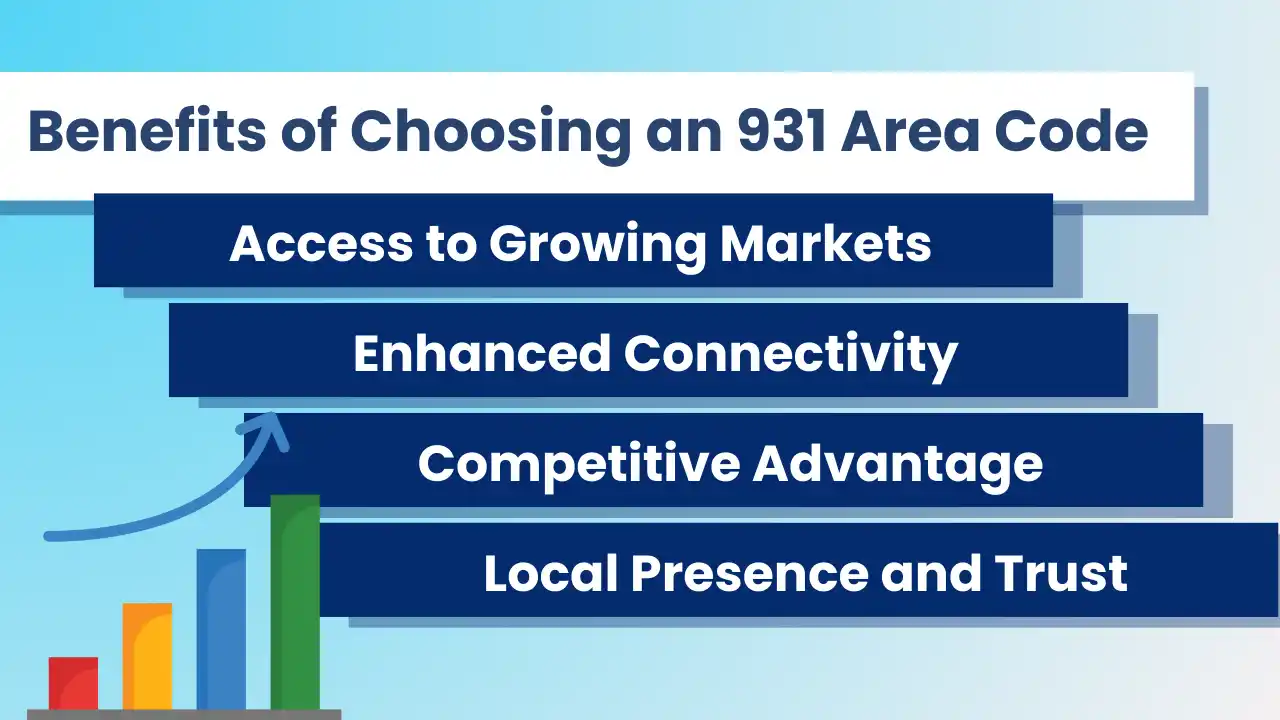 Benefits of Choosing an 931 Area Code

Access to Growing Markets

Enhanced Connectivity

Competitive Advantage

Local Presence and Trust